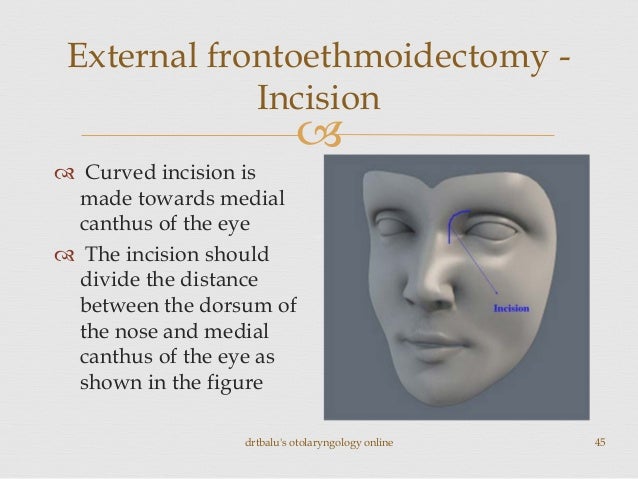 External frontoethmoidectomy - Incision

Curved incision is made towards medial canthus of the eye

The incision should divide the distance between the dorsum of the nose and medial canthus of the eye as shown in the figure

Incision

drtbalu's otolaryngology online

45